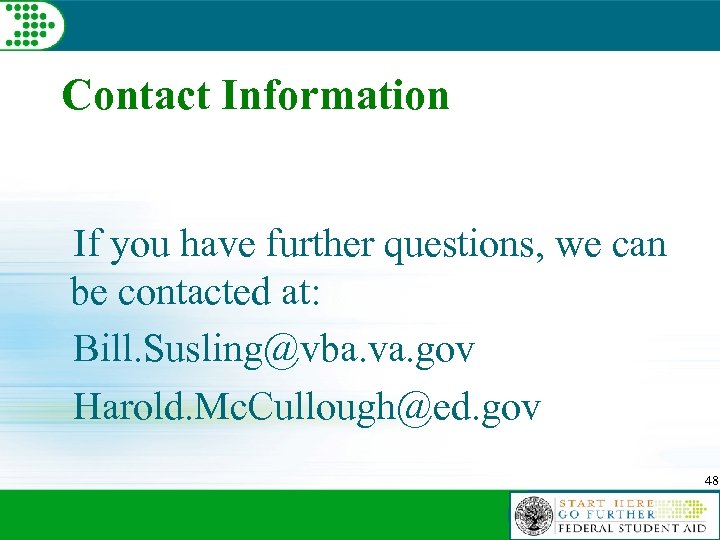 Contact Information

If you have further questions, we can be contacted at:

Bill.Susling@vba.va.gov

Harold.McCullough@ed.gov

48

START HERE
GO FURTHER
FEDERAL STUDENT AID